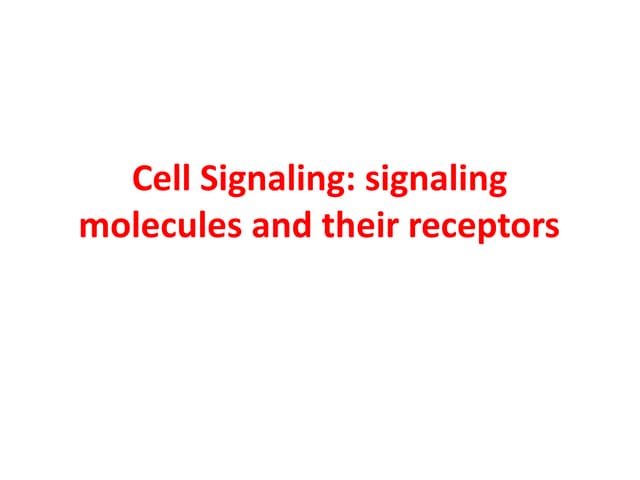 Cell Signaling: signaling molecules and their receptors